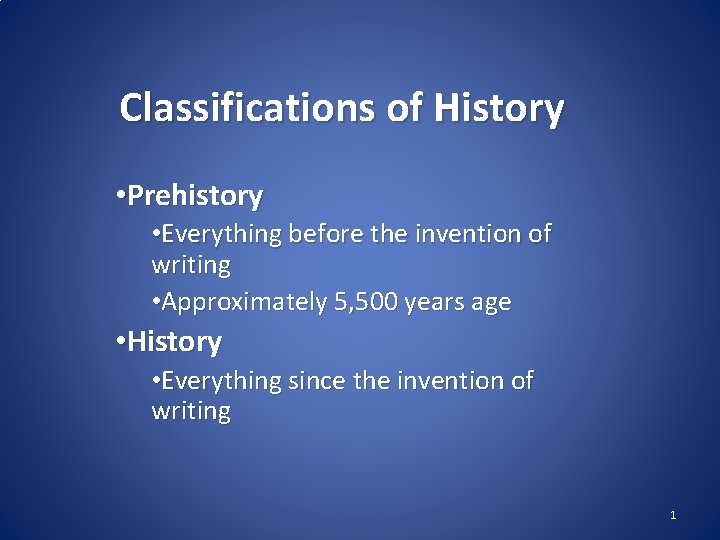 Classifications of History

•Prehistory

•Everything before the invention of writing

•Approximately 5,500 years age

•History

•Everything since the invention of writing

1